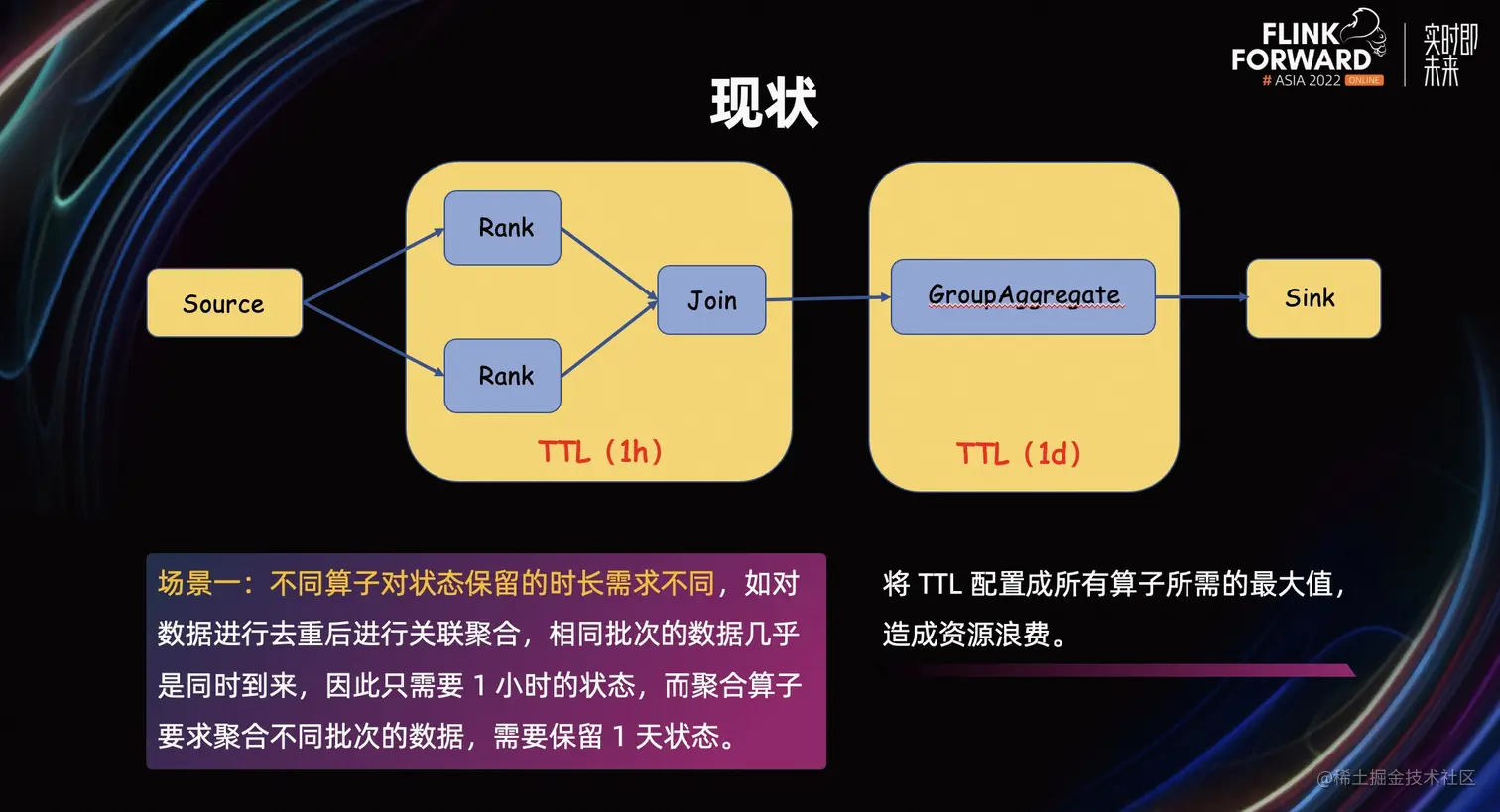 FLINK FORWARD
# ASIA 2022 ONLINE
实时即未来

现状

Source

Rank

Rank

Join

TTL（1h）

GroupAggregate

TTL（1d）

Sink

场景一：不同算子对状态保留的时长需求不同，如对数据进行去重后进行关联聚合，相同批次的数据几乎是同时到来，因此只需要 1 小时的状态，而聚合算子要求聚合不同批次的数据，需要保留 1 天状态。

将 TTL 配置成所有算子所需的最大值，造成资源浪费。

@稀土掘金技术社区